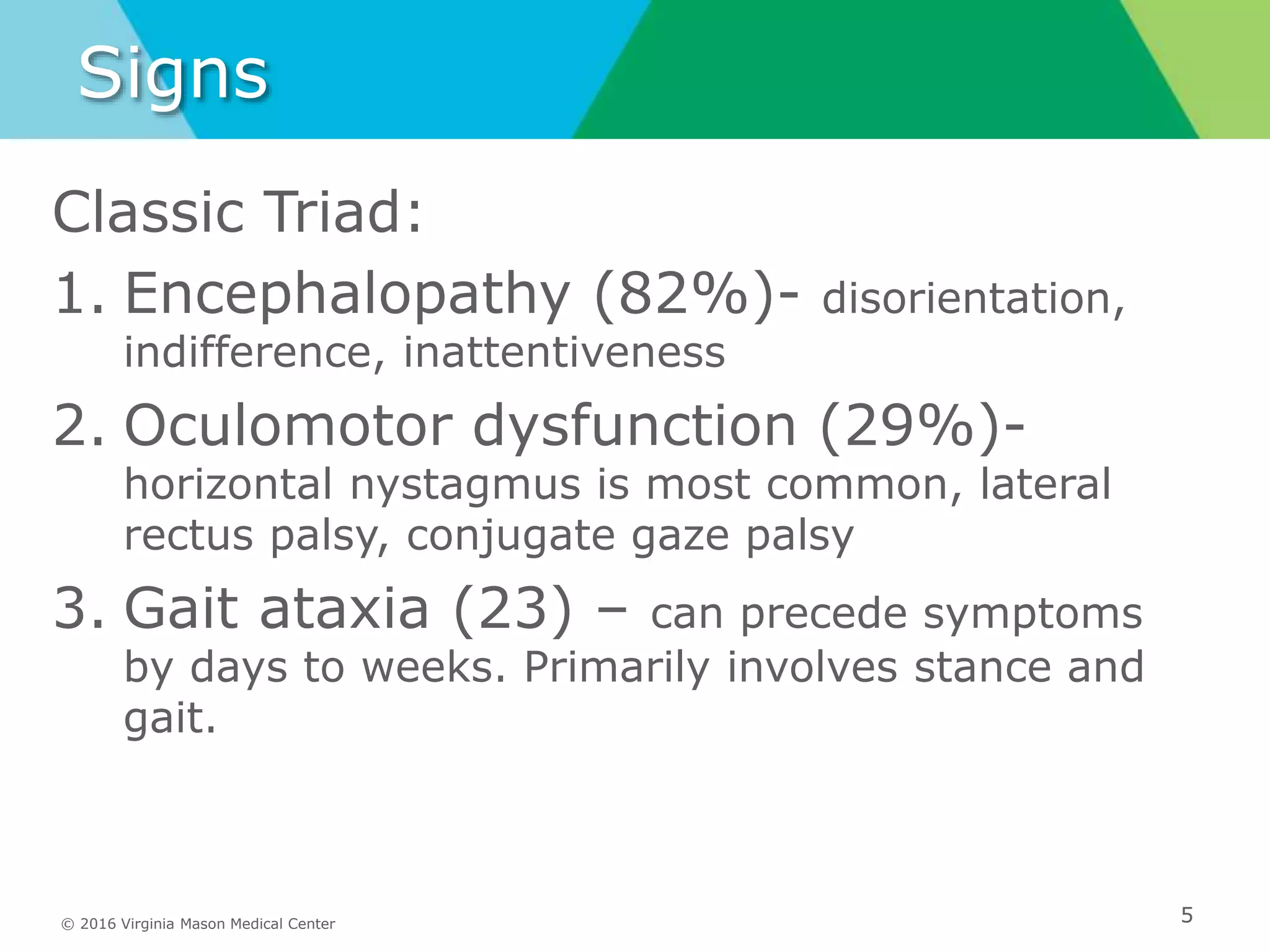 Signs

Classic Triad:

1. Encephalopathy (82%)- disorientation, indifference, inattentiveness

2. Oculomotor dysfunction (29%)- horizontal nystagmus is most common, lateral rectus palsy, conjugate gaze palsy

3. Gait ataxia (23) – can precede symptoms by days to weeks. Primarily involves stance and gait.

© 2016 Virginia Mason Medical Center

5